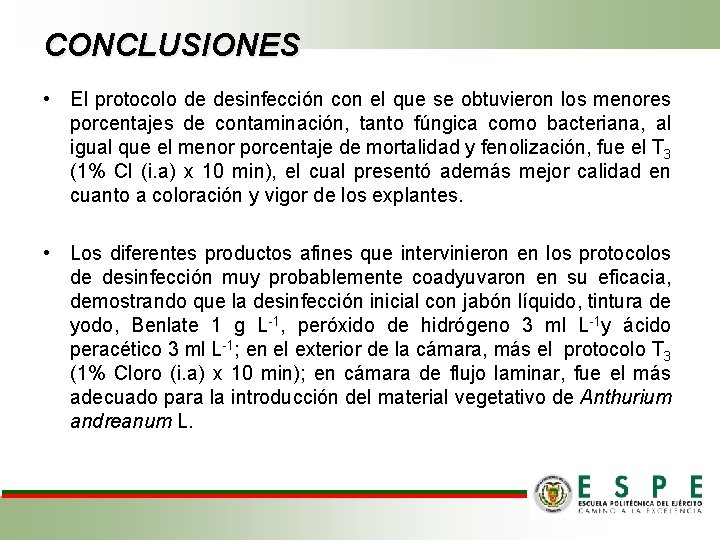 CONCLUSIONES

• El protocolo de desinfección con el que se obtuvieron los menores porcentajes de contaminación, tanto fúngica como bacteriana, al igual que el menor porcentaje de mortalidad y fenolización, fue el $T_3$ (1% Cl (i.a) x 10 min), el cual presentó además mejor calidad en cuanto a coloración y vigor de los explantes.

• Los diferentes productos afines que intervinieron en los protocolos de desinfección muy probablemente coadyuvaron en su eficacia, demostrando que la desinfección inicial con jabón líquido, tintura de yodo, Benlate 1 g $L^{-1}$, peróxido de hidrógeno 3 ml $L^{-1}$y ácido peracético 3 ml $L^{-1}$; en el exterior de la cámara, más el protocolo $T_3$ (1% Cloro (i.a) x 10 min); en cámara de flujo laminar, fue el más adecuado para la introducción del material vegetativo de Anthurium andreanum L.

ESPE
ESCUELA POLITÉCNICA DEL EJÉRCITO
CAMINO A LA EXCELENCIA